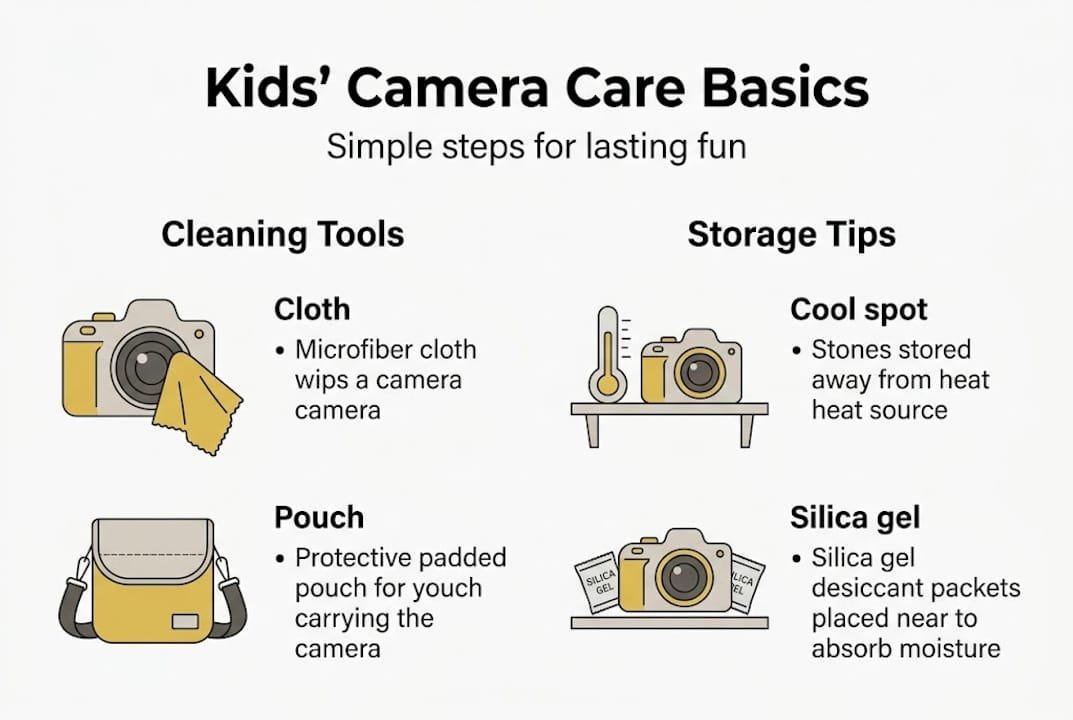 Kids' Camera Care Basics

Simple steps for lasting fun

Cleaning Tools

Cloth

• Microfiber cloth wips a camera camera

Pouch

• Protective padded pouch for youch carrying the camera

Storage Tips

Cool spot

• Stones stored away from heat heat source

Silica gel

• Silica gel desiccant packets placed near to absorb moisture

SILICA GEL

SILICA GEL